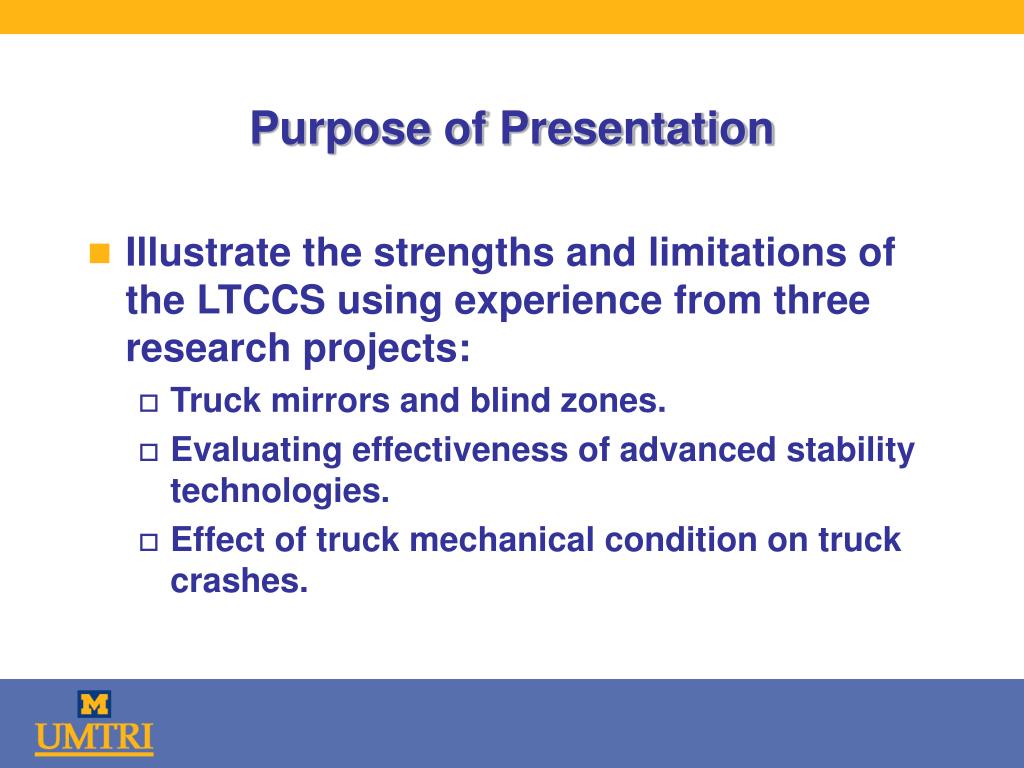 Purpose of Presentation

Illustrate the strengths and limitations of the LTCCS using experience from three research projects:

Truck mirrors and blind zones.

Evaluating effectiveness of advanced stability technologies.

Effect of truck mechanical condition on truck crashes.

M
UMTRI